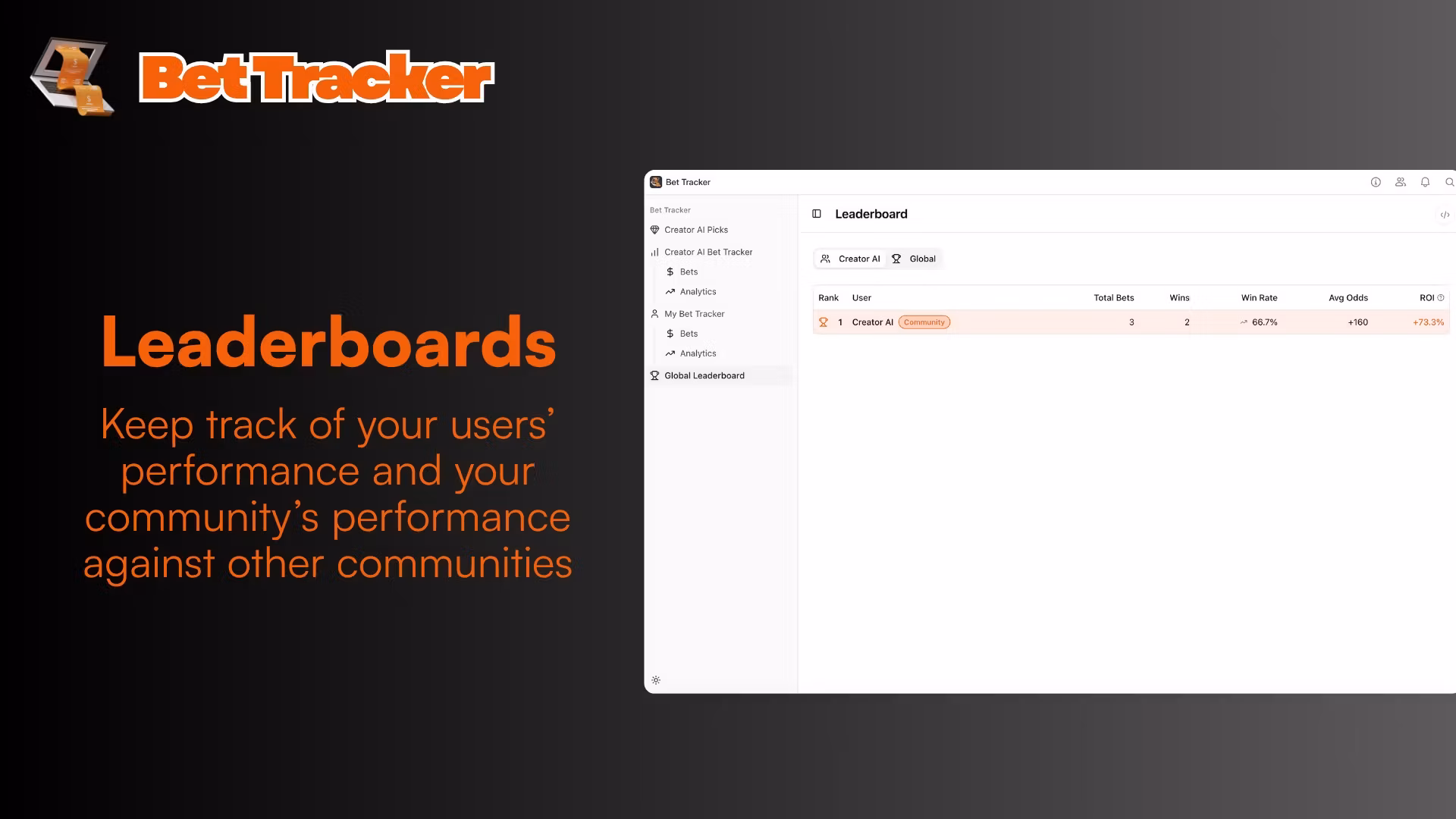 Bet Tracker

Leaderboards

Keep track of your users' performance and your community's performance against other communities

Bet Tracker

Bet Tracker
Creator AI Picks
Creator AI Bet Tracker
Bets
Analytics
My Bet Tracker
Bets
Analytics
Global Leaderboard

Leaderboard

Creator AI Global

| Rank | User | Total Bets | Wins | Win Rate | Avg Odds | ROI |
|---|---|---|---|---|---|---|
| 1 | Creator AI Community | 3 | 2 | 66.7% | +160 | +73.3% |